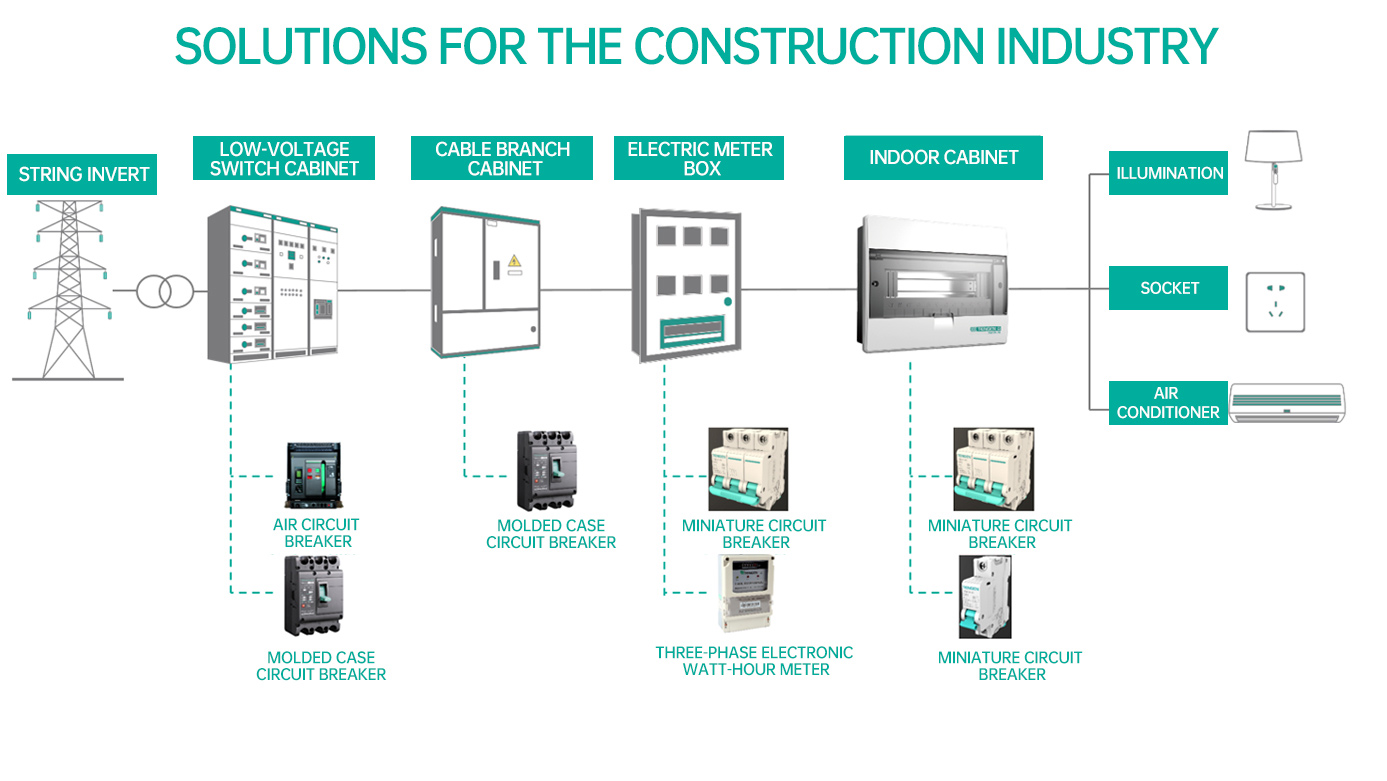 SOLUTIONS FOR THE CONSTRUCTION INDUSTRY

STRING INVERT

LOW-VOLTAGE SWITCH CABINET

CABLE BRANCH CABINET

ELECTRIC METER BOX

INDOOR CABINET

ILLUMINATION

SOCKET

AIR CONDITIONER

AIR CIRCUIT BREAKER

MOLDED CASE CIRCUIT BREAKER

MOLDED CASE CIRCUIT BREAKER

MINIATURE CIRCUIT BREAKER

THREE-PHASE ELECTRONIC WATT-HOUR METER

MINIATURE CIRCUIT BREAKER

MINIATURE CIRCUIT BREAKER